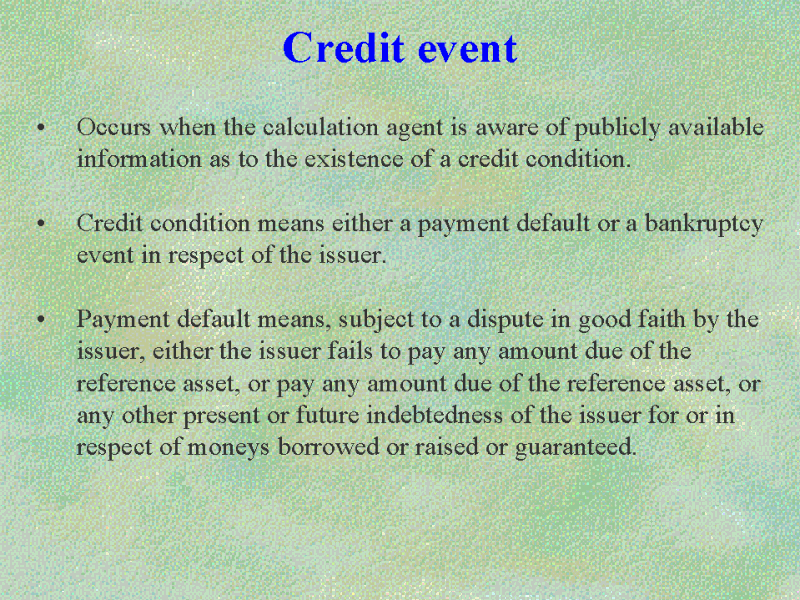 Credit event

• Occurs when the calculation agent is aware of publicly available information as to the existence of a credit condition.

• Credit condition means either a payment default or a bankruptcy event in respect of the issuer.

• Payment default means, subject to a dispute in good faith by the issuer, either the issuer fails to pay any amount due of the reference asset, or pay any amount due of the reference asset, or any other present or future indebtedness of the issuer for or in respect of moneys borrowed or raised or guaranteed.